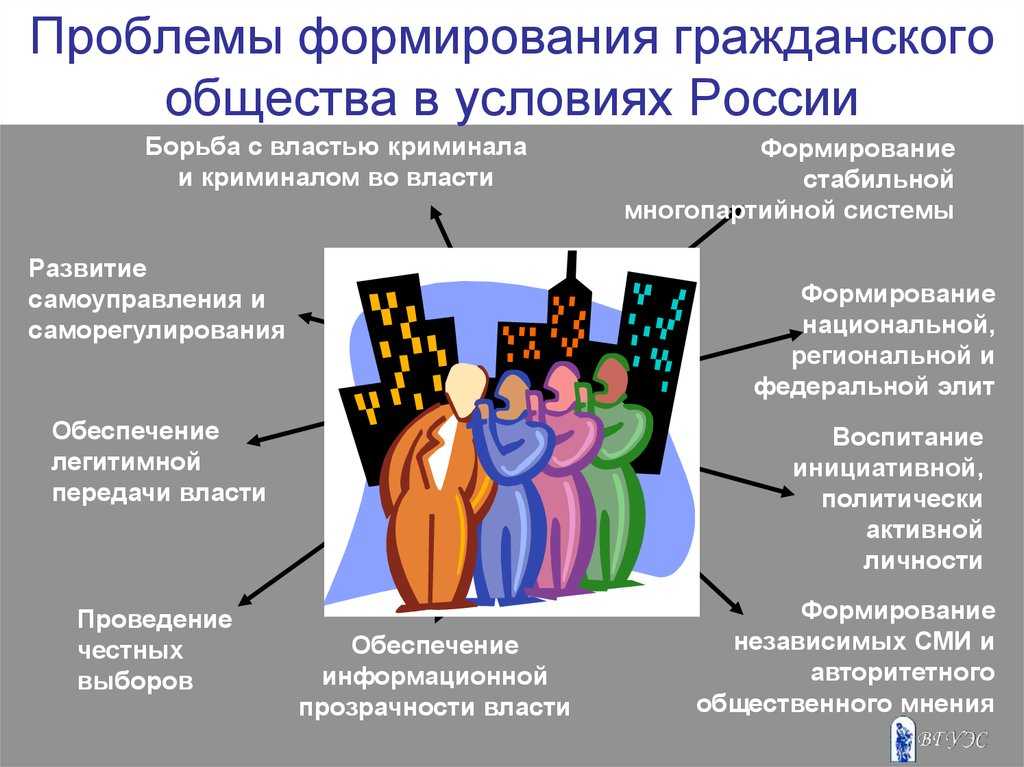 Проблемы формирования гражданского общества в условиях России

Борьба с властью криминала и криминалом во власти

Формирование стабильной многопартийной системы

Развитие самоуправления и саморегулирования

Формирование национальной, региональной и федеральной элит

Обеспечение легитимной передачи власти

Воспитание инициативной, политически активной личности

Проведение честных выборов

Обеспечение информационной прозрачности власти

Формирование независимых СМИ и авторитетного общественного мнения

ВГУЭС